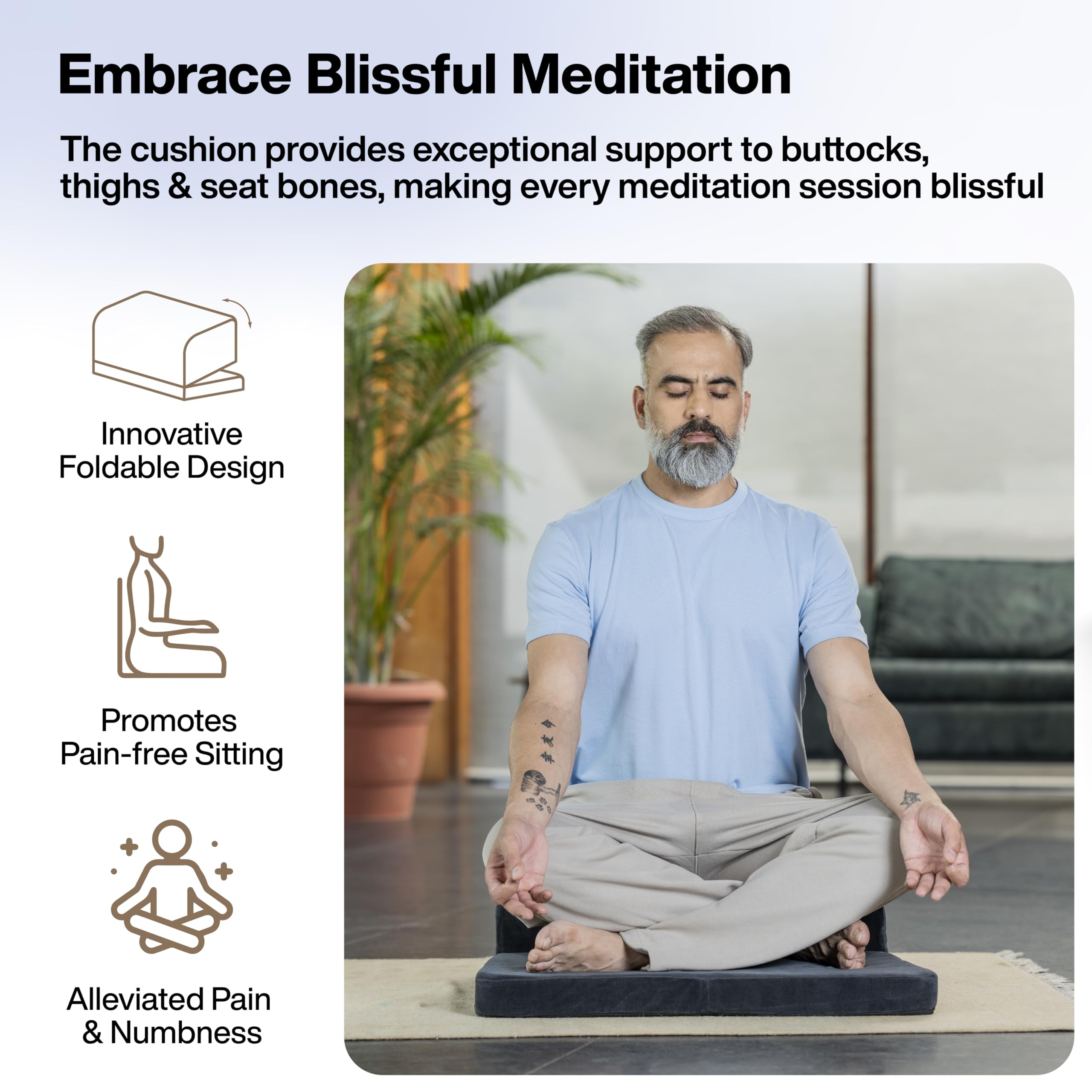 Embrace Blissful Meditation

The cushion provides exceptional support to buttocks, thighs & seat bones, making every meditation session blissful

Innovative Foldable Design

Promotes Pain-free Sitting

Alleviated Pain & Numbness